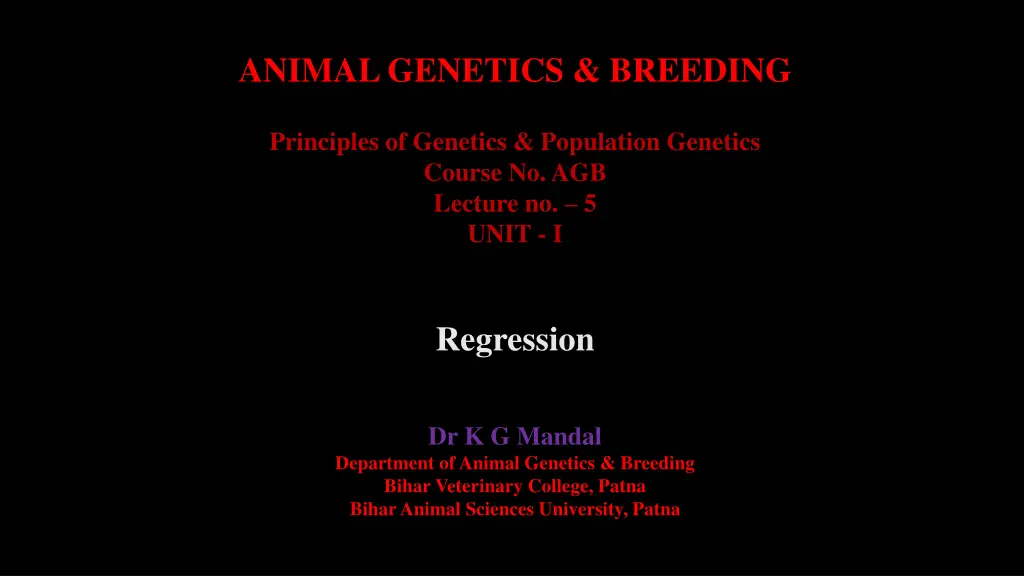 ANIMAL GENETICS & BREEDING

Principles of Genetics & Population Genetics
Course No. AGB
Lecture no. – 5
UNIT - I

Regression

Dr K G Mandal
Department of Animal Genetics & Breeding
Bihar Veterinary College, Patna
Bihar Animal Sciences University, Patna